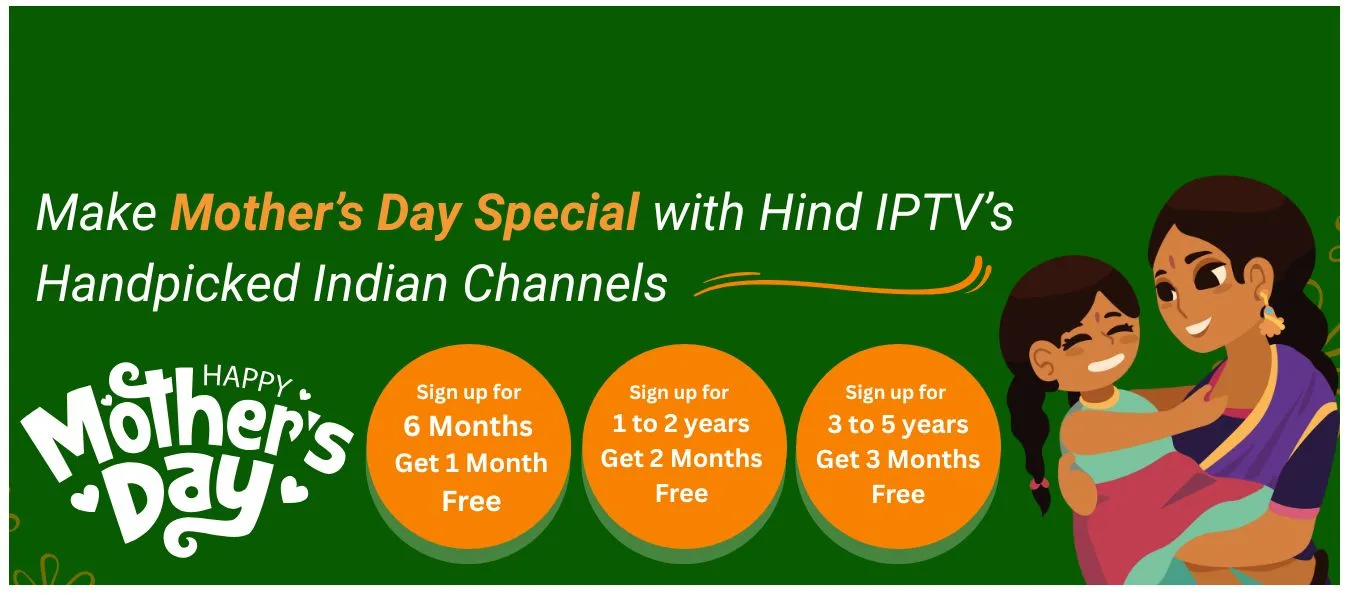 Make Mother's Day Special with Hind IPTV's Handpicked Indian Channels

HAPPY Mother's Day

Sign up for 6 Months Get 1 Month Free

Sign up for 1 to 2 years Get 2 Months Free

Sign up for 3 to 5 years Get 3 Months Free